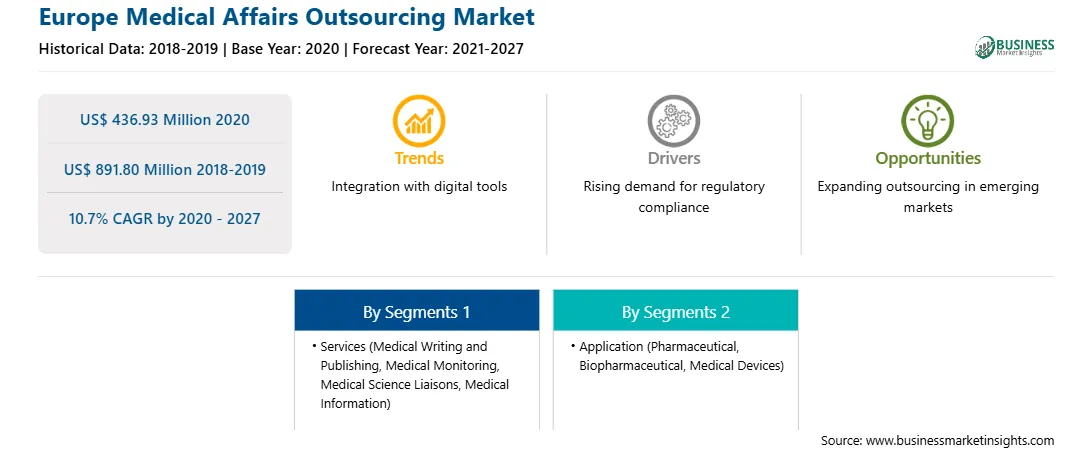 Europe Medical Affairs Outsourcing Market

Historical Data: 2018-2019 | Base Year: 2020 | Forecast Year: 2021-2027

BUSINESS Market Insights

US$ 436.93 Million 2020

US$ 891.80 Million 2018-2019

10.7% CAGR by 2020 - 2027

Trends

Integration with digital tools

Drivers

Rising demand for regulatory compliance

Opportunities

Expanding outsourcing in emerging markets

By Segments 1

• Services (Medical Writing and Publishing, Medical Monitoring, Medical Science Liaisons, Medical Information)

By Segments 2

• Application (Pharmaceutical, Biopharmaceutical, Medical Devices)

Source: www.businessmarketinsights.com